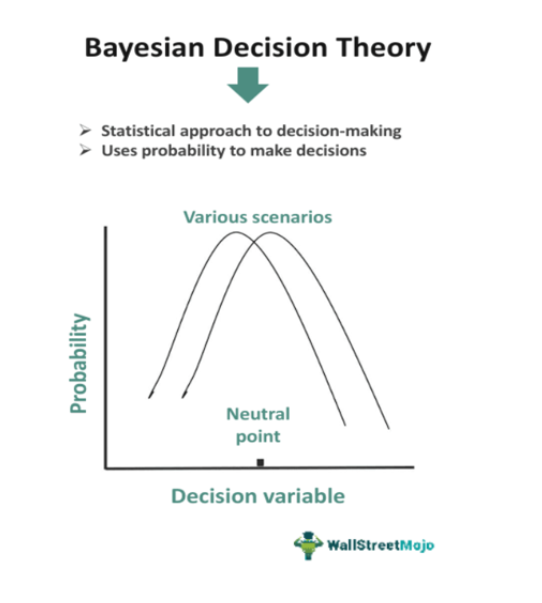 Bayesian Decision Theory

➢ Statistical approach to decision-making
➢ Uses probability to make decisions

Various scenarios

Probability

Neutral point

Decision variable

WallStreetMojo